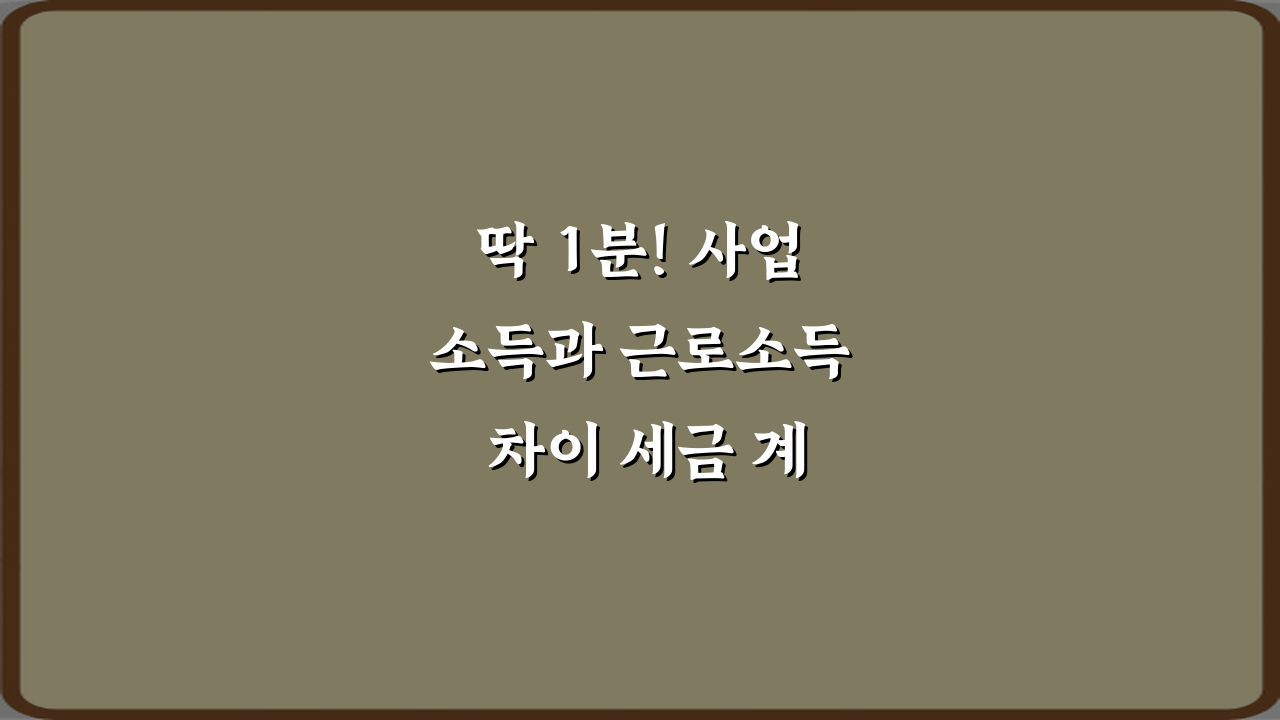 딱 1분! 사업 소득과 근로소득 차이 세금 계